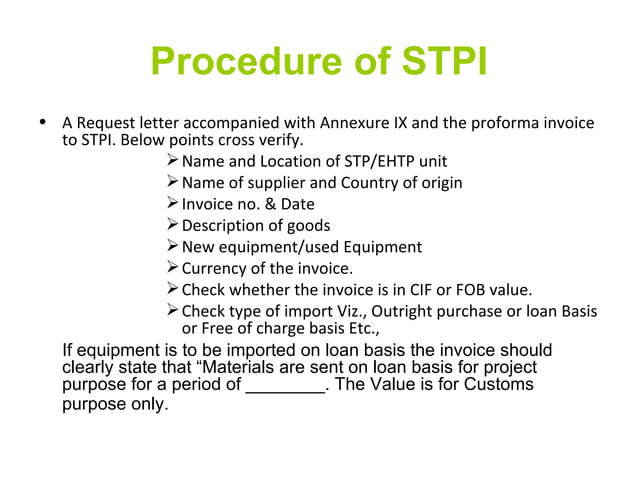 Procedure of STPI

• A Request letter accompanied with Annexure IX and the proforma invoice to STPI. Below points cross verify.
  ➢ Name and Location of STP/EHTP unit
  ➢ Name of supplier and Country of origin
  ➢ Invoice no. & Date
  ➢ Description of goods
  ➢ New equipment/used Equipment
  ➢ Currency of the invoice.
  ➢ Check whether the invoice is in CIF or FOB value.
  ➢ Check type of import Viz., Outright purchase or loan Basis or Free of charge basis Etc.,

If equipment is to be imported on loan basis the invoice should clearly state that “Materials are sent on loan basis for project purpose for a period of ________. The Value is for Customs purpose only.